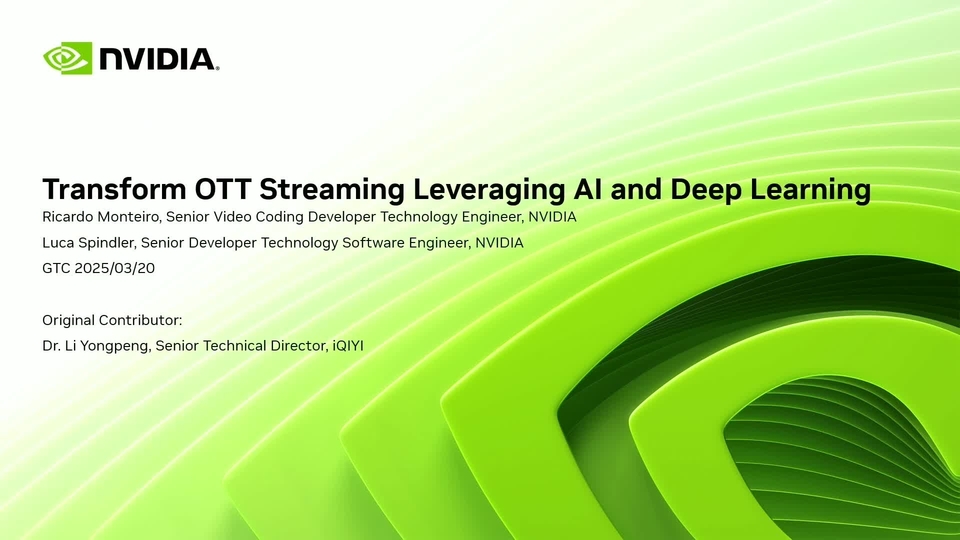 NVIDIA.

Transform OTT Streaming Leveraging AI and Deep Learning

Ricardo Monteiro, Senior Video Coding Developer Technology Engineer, NVIDIA

Luca Spindler, Senior Developer Technology Software Engineer, NVIDIA

GTC 2025/03/20

Original Contributor:

Dr. Li Yongpeng, Senior Technical Director, iQIYI